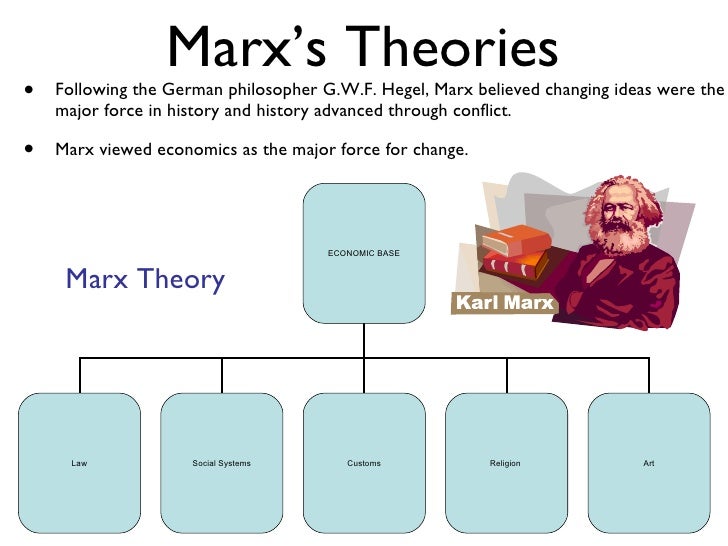 Marx's Theories

• Following the German philosopher G.W.F. Hegel, Marx believed changing ideas were the major force in history and history advanced through conflict.

• Marx viewed economics as the major force for change.

Marx Theory

ECONOMIC BASE

Karl Marx

Law

Social Systems

Customs

Religion

Art